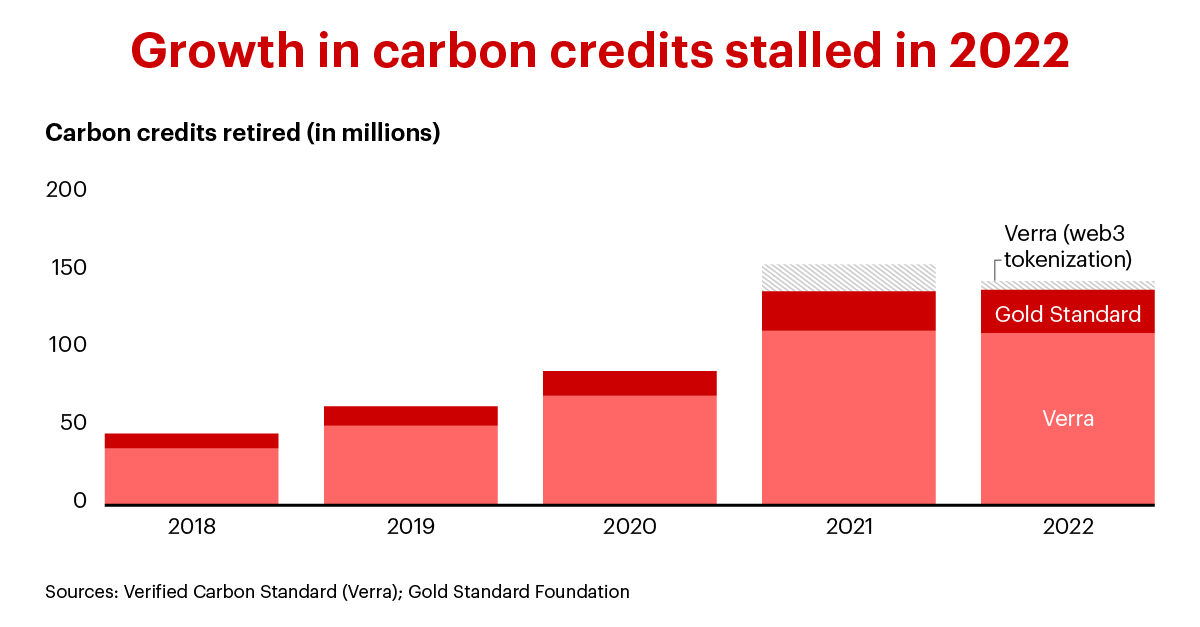 Growth in carbon credits stalled in 2022

Carbon credits retired (in millions)

200
150
100
50
0

Verra (web3 tokenization)
Gold Standard
Verra

2018
2019
2020
2021
2022

Sources: Verified Carbon Standard (Verra); Gold Standard Foundation